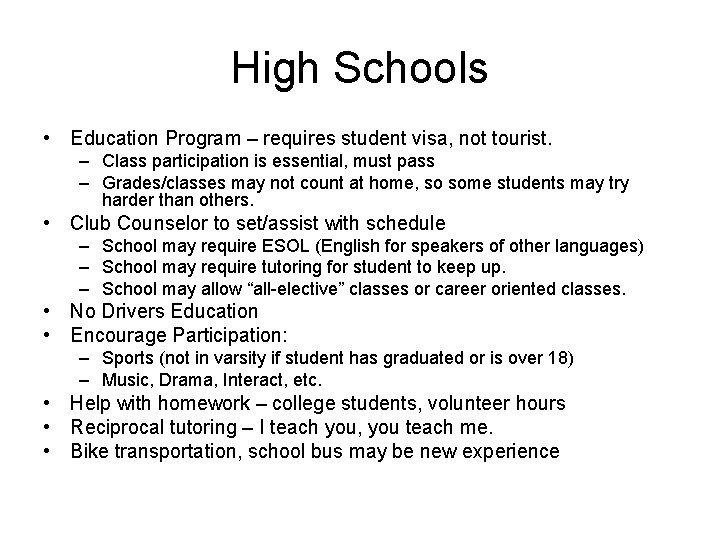 High Schools

• Education Program – requires student visa, not tourist.
  – Class participation is essential, must pass
  – Grades/classes may not count at home, so some students may try harder than others.
• Club Counselor to set/assist with schedule
  – School may require ESOL (English for speakers of other languages)
  – School may require tutoring for student to keep up.
  – School may allow “all-elective” classes or career oriented classes.
• No Drivers Education
• Encourage Participation:
  – Sports (not in varsity if student has graduated or is over 18)
  – Music, Drama, Interact, etc.
• Help with homework – college students, volunteer hours
• Reciprocal tutoring – I teach you, you teach me.
• Bike transportation, school bus may be new experience